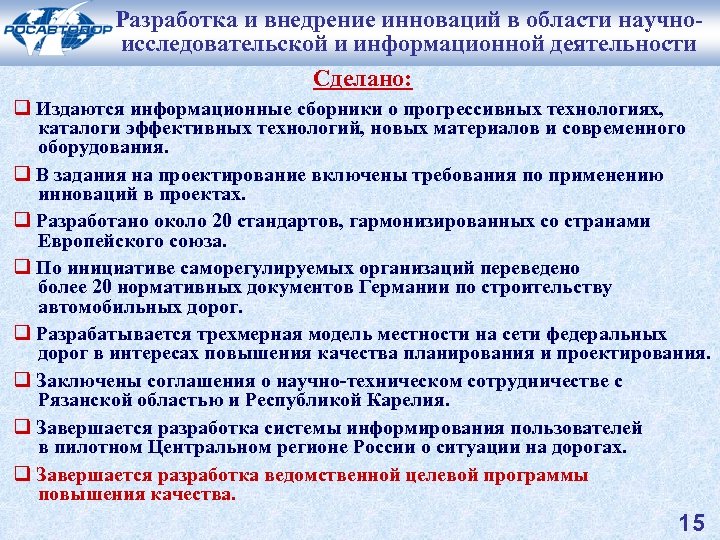 РОСАВТОДОР

Разработка и внедрение инноваций в области научно-исследовательской и информационной деятельности

Сделано:

❑ Издаются информационные сборники о прогрессивных технологиях, каталоги эффективных технологий, новых материалов и современного оборудования.

❑ В задания на проектирование включены требования по применению инноваций в проектах.

❑ Разработано около 20 стандартов, гармонизированных со странами Европейского союза.

❑ По инициативе саморегулируемых организаций переведено более 20 нормативных документов Германии по строительству автомобильных дорог.

❑ Разрабатывается трехмерная модель местности на сети федеральных дорог в интересах повышения качества планирования и проектирования.

❑ Заключены соглашения о научно-техническом сотрудничестве с Рязанской областью и Республикой Карелия.

❑ Завершается разработка системы информирования пользователей в пилотном Центральном регионе России о ситуации на дорогах.

❑ Завершается разработка ведомственной целевой программы повышения качества.

15